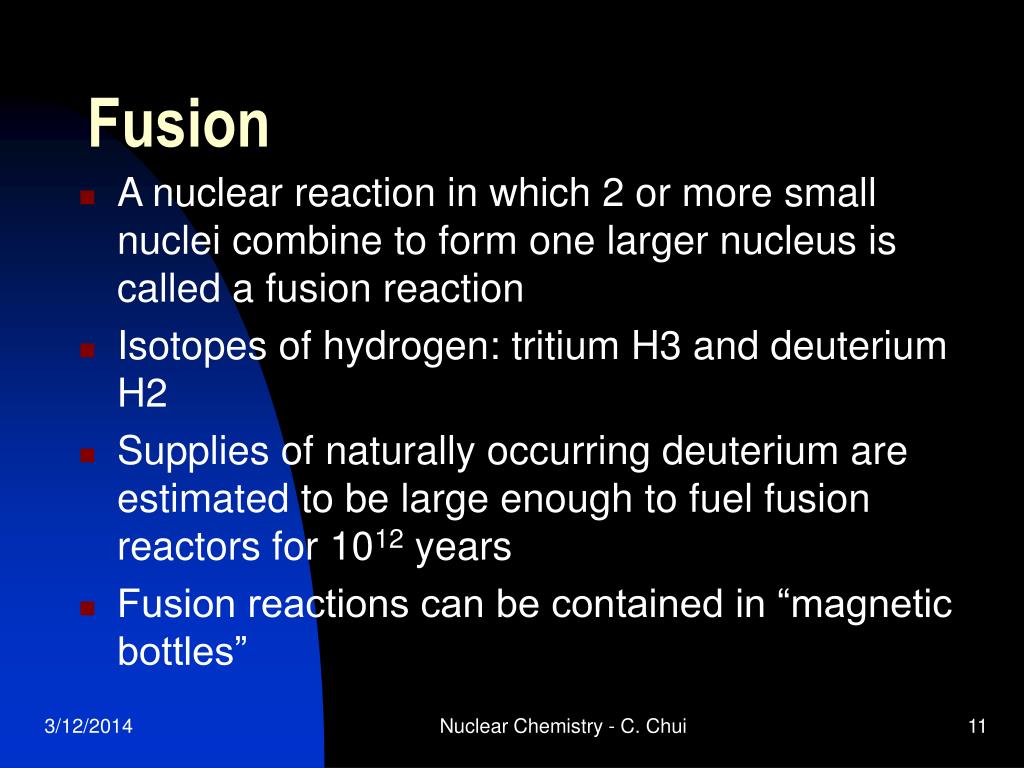 Fusion

- A nuclear reaction in which 2 or more small nuclei combine to form one larger nucleus is called a fusion reaction
- Isotopes of hydrogen: tritium H3 and deuterium H2
- Supplies of naturally occurring deuterium are estimated to be large enough to fuel fusion reactors for $10^{12}$ years
- Fusion reactions can be contained in “magnetic bottles”

3/12/2014

Nuclear Chemistry - C. Chui

11